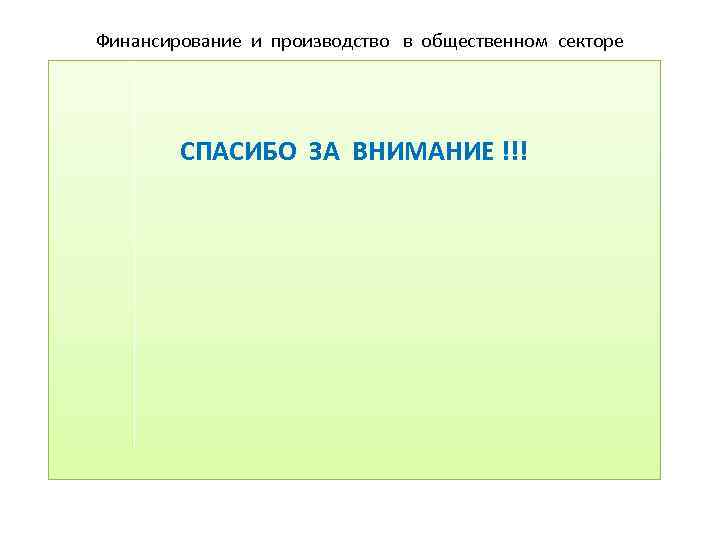 Финансирование и производство в общественном секторе

СПАСИБО ЗА ВНИМАНИЕ !!!